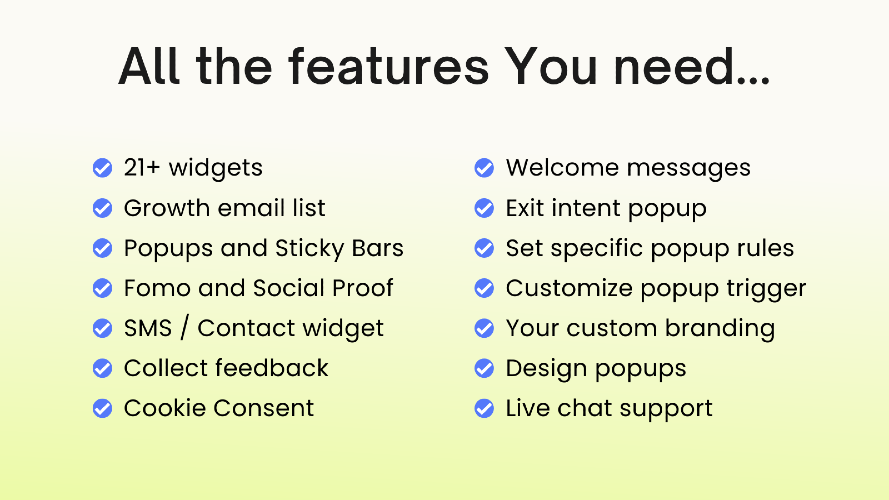 All the features You need...

21+ widgets
Growth email list
Popups and Sticky Bars
Fomo and Social Proof
SMS / Contact widget
Collect feedback
Cookie Consent

Welcome messages
Exit intent popup
Set specific popup rules
Customize popup trigger
Your custom branding
Design popups
Live chat support